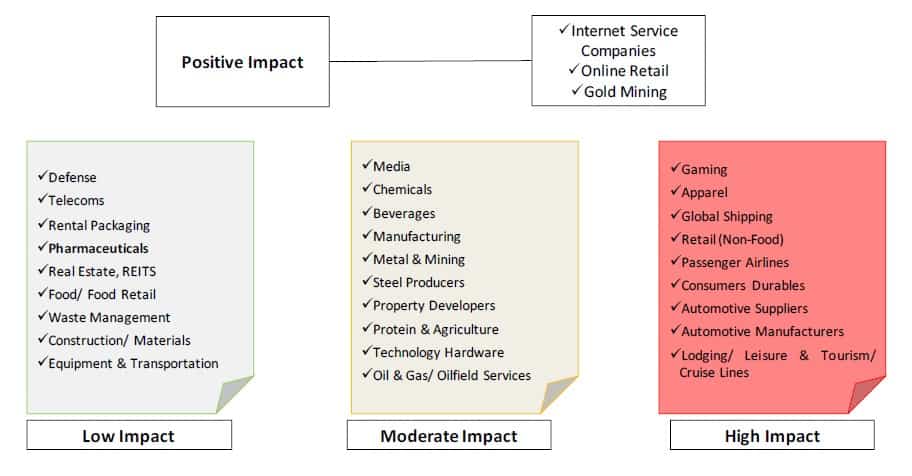 Positive Impact

✓Internet Service Companies
✓Online Retail
✓Gold Mining

✓Defense
✓Telecoms
✓Rental Packaging
✓Pharmaceuticals
✓Real Estate, REITS
✓Food/ Food Retail
✓Waste Management
✓Construction/ Materials
✓Equipment & Transportation

Low Impact

✓Media
✓Chemicals
✓Beverages
✓Manufacturing
✓Metal & Mining
✓Steel Producers
✓Property Developers
✓Protein & Agriculture
✓Technology Hardware
✓Oil & Gas/ Oilfield Services

Moderate Impact

✓Gaming
✓Apparel
✓Global Shipping
✓Retail (Non-Food)
✓Passenger Airlines
✓Consumers Durables
✓Automotive Suppliers
✓Automotive Manufacturers
✓Lodging/ Leisure & Tourism/ Cruise Lines

High Impact